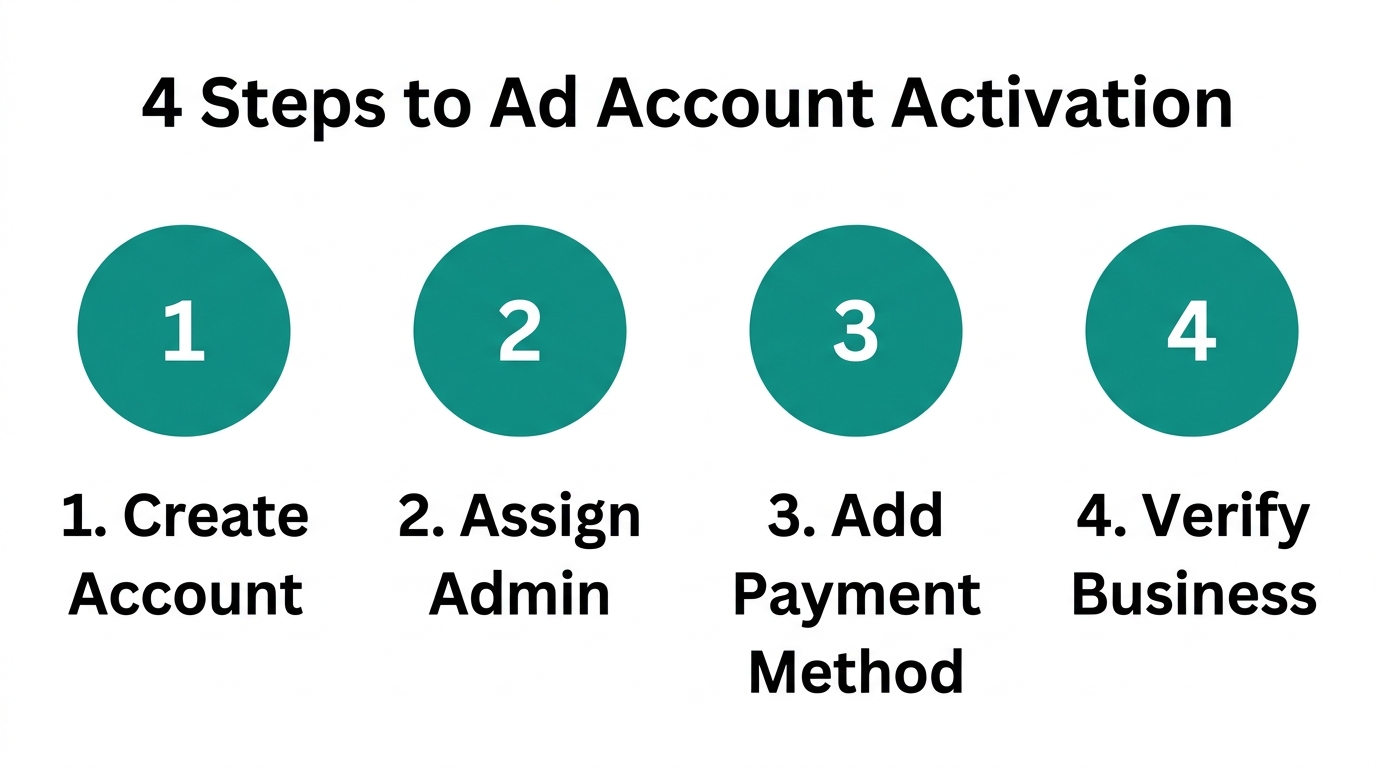 4 Steps to Ad Account Activation

1

2

3

4

1. Create Account

2. Assign Admin

3. Add Payment Method

4. Verify Business